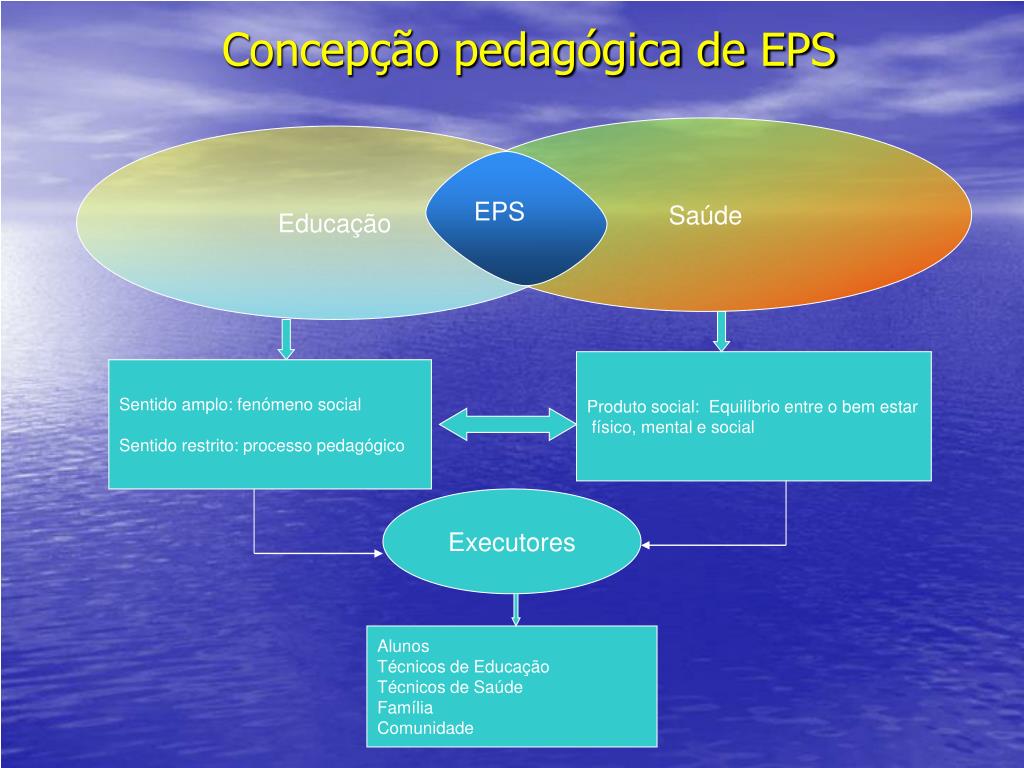 Concepção pedagógica de EPS

Educação

EPS

Saúde

Sentido amplo: fenómeno social

Sentido restrito: processo pedagógico

Produto social: Equilíbrio entre o bem estar físico, mental e social

Executores

Alunos
Técnicos de Educação
Técnicos de Saúde
Família
Comunidade